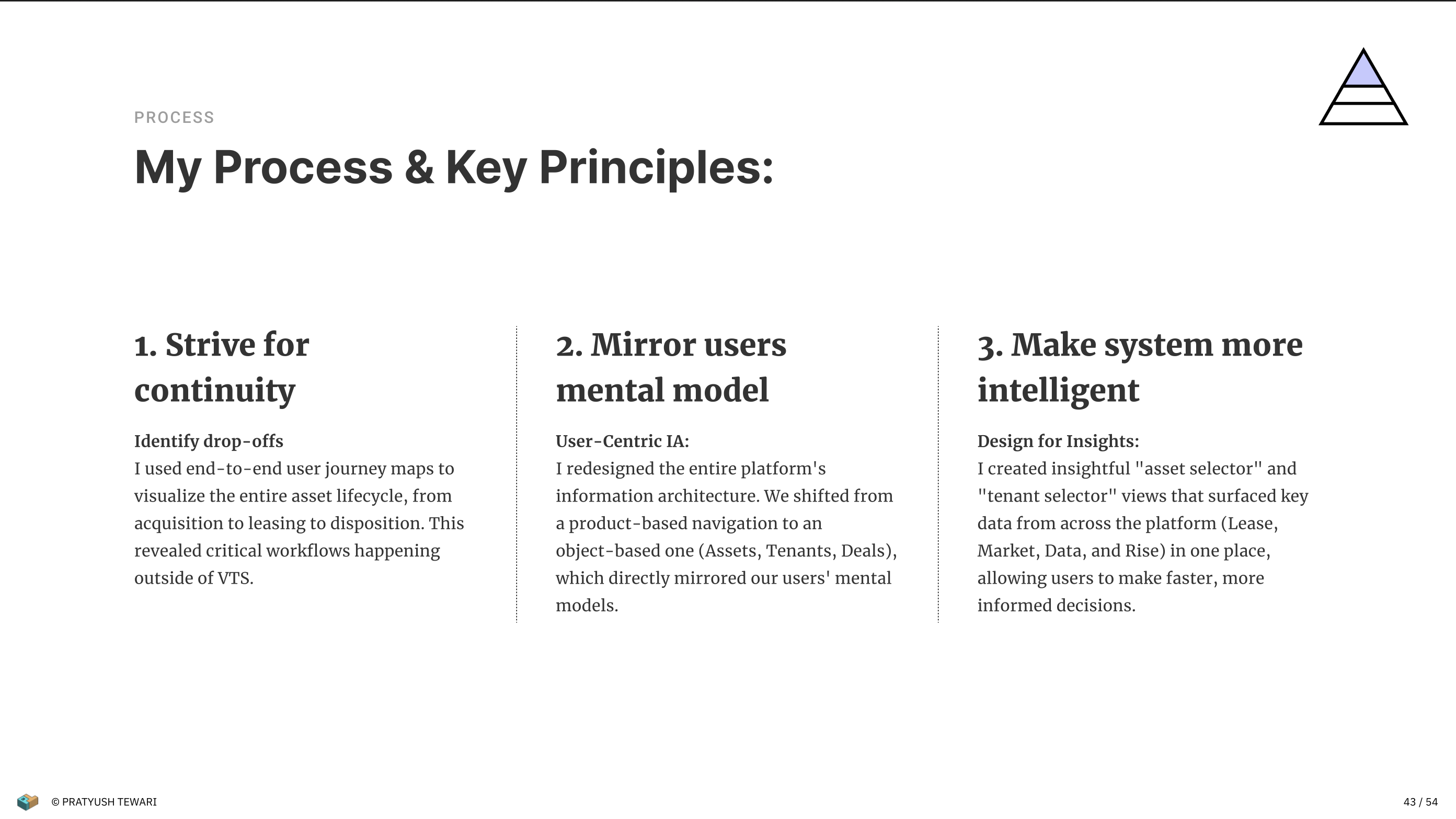 PROCESS

My Process & Key Principles:

1. Strive for continuity

Identify drop-offs
I used end-to-end user journey maps to visualize the entire asset lifecycle, from acquisition to leasing to disposition. This revealed critical workflows happening outside of VTS.

2. Mirror users mental model

User-Centric IA:
I redesigned the entire platform's information architecture. We shifted from a product-based navigation to an object-based one (Assets, Tenants, Deals), which directly mirrored our users' mental models.

3. Make system more intelligent

Design for Insights:
I created insightful "asset selector" and "tenant selector" views that surfaced key data from across the platform (Lease, Market, Data, and Rise) in one place, allowing users to make faster, more informed decisions.

© PRATYUSH TEWARI

43 / 54